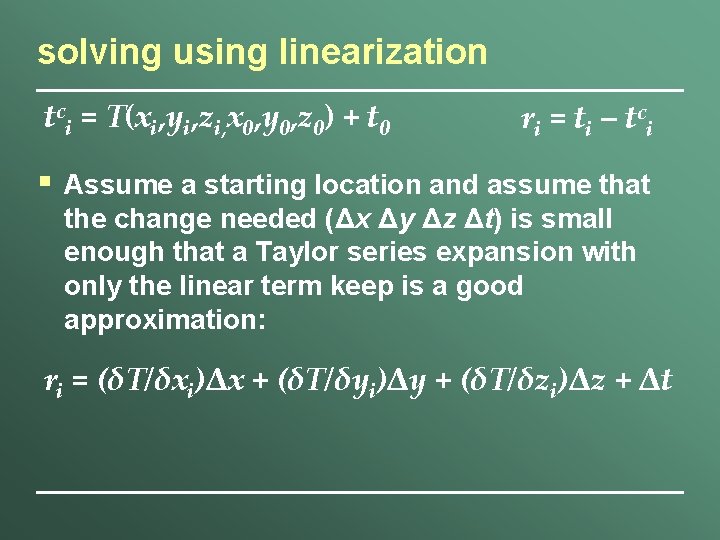 solving using linearization

$t^c_i = T(x_i, y_i, z_i, x_0, y_0, z_0) + t_0$ $r_i = t_i - t^c_i$

▪ Assume a starting location and assume that the change needed ($\Delta x$ $\Delta y$ $\Delta z$ $\Delta t$) is small enough that a Taylor series expansion with only the linear term keep is a good approximation:

$r_i = (\delta T/\delta x_i)\Delta x + (\delta T/\delta y_i)\Delta y + (\delta T/\delta z_i)\Delta z + \Delta t$